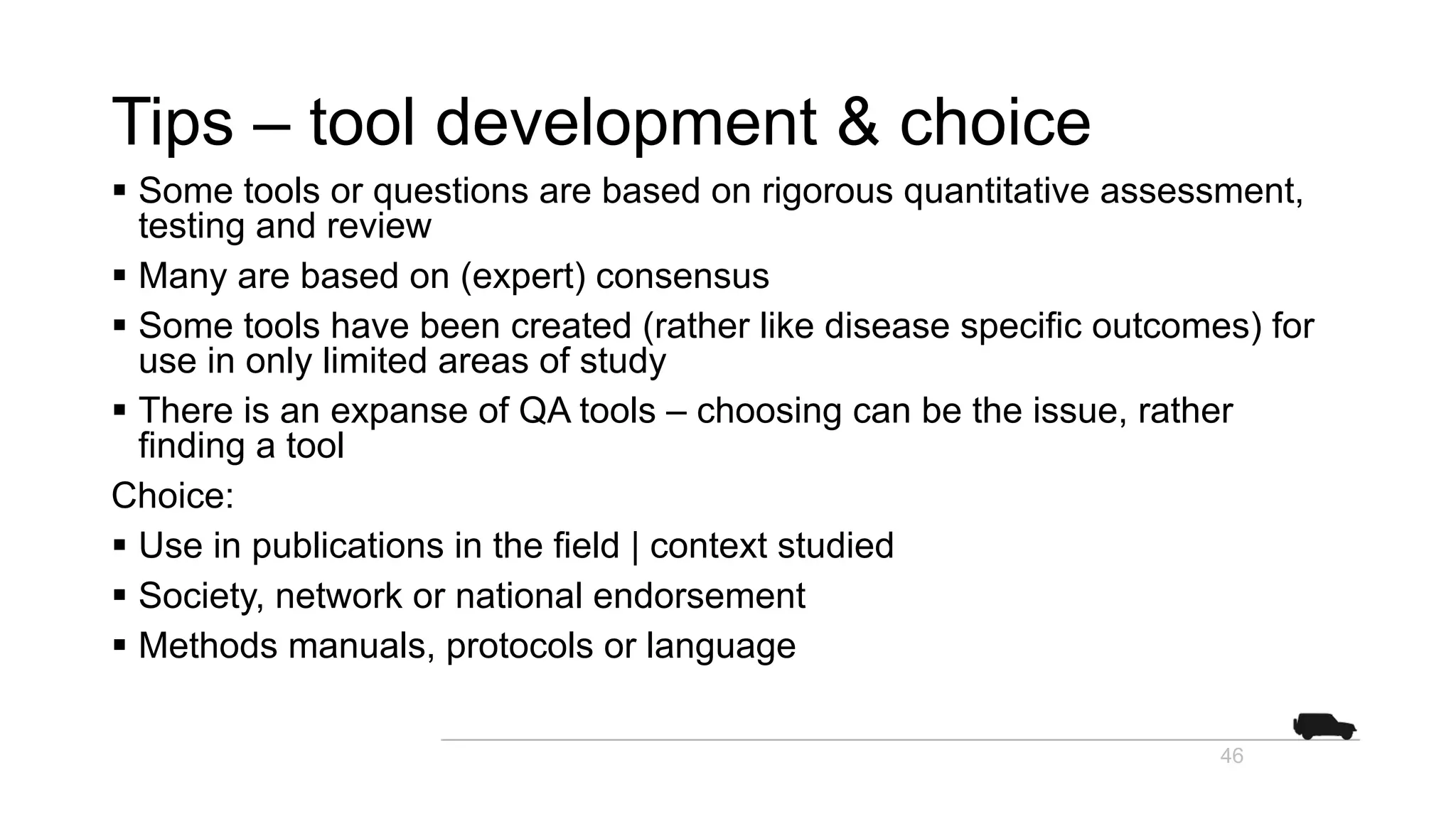 Tips – tool development & choice

▪ Some tools or questions are based on rigorous quantitative assessment, testing and review

▪ Many are based on (expert) consensus

▪ Some tools have been created (rather like disease specific outcomes) for use in only limited areas of study

▪ There is an expanse of QA tools – choosing can be the issue, rather finding a tool

Choice:

▪ Use in publications in the field | context studied

▪ Society, network or national endorsement

▪ Methods manuals, protocols or language

46